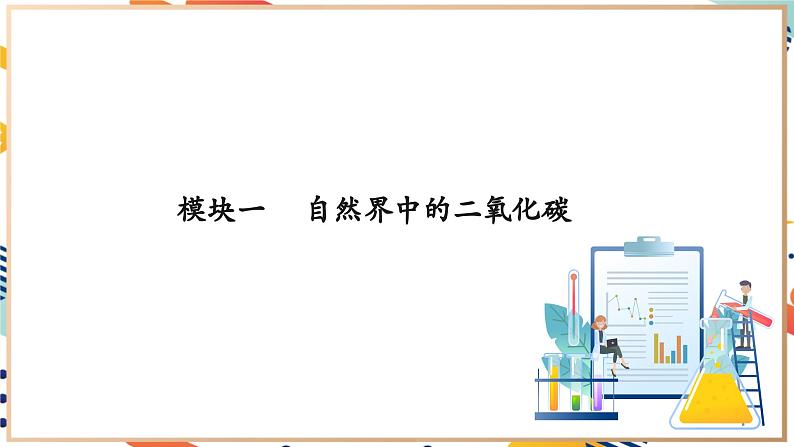 模块一　自然界中的二氧化碳